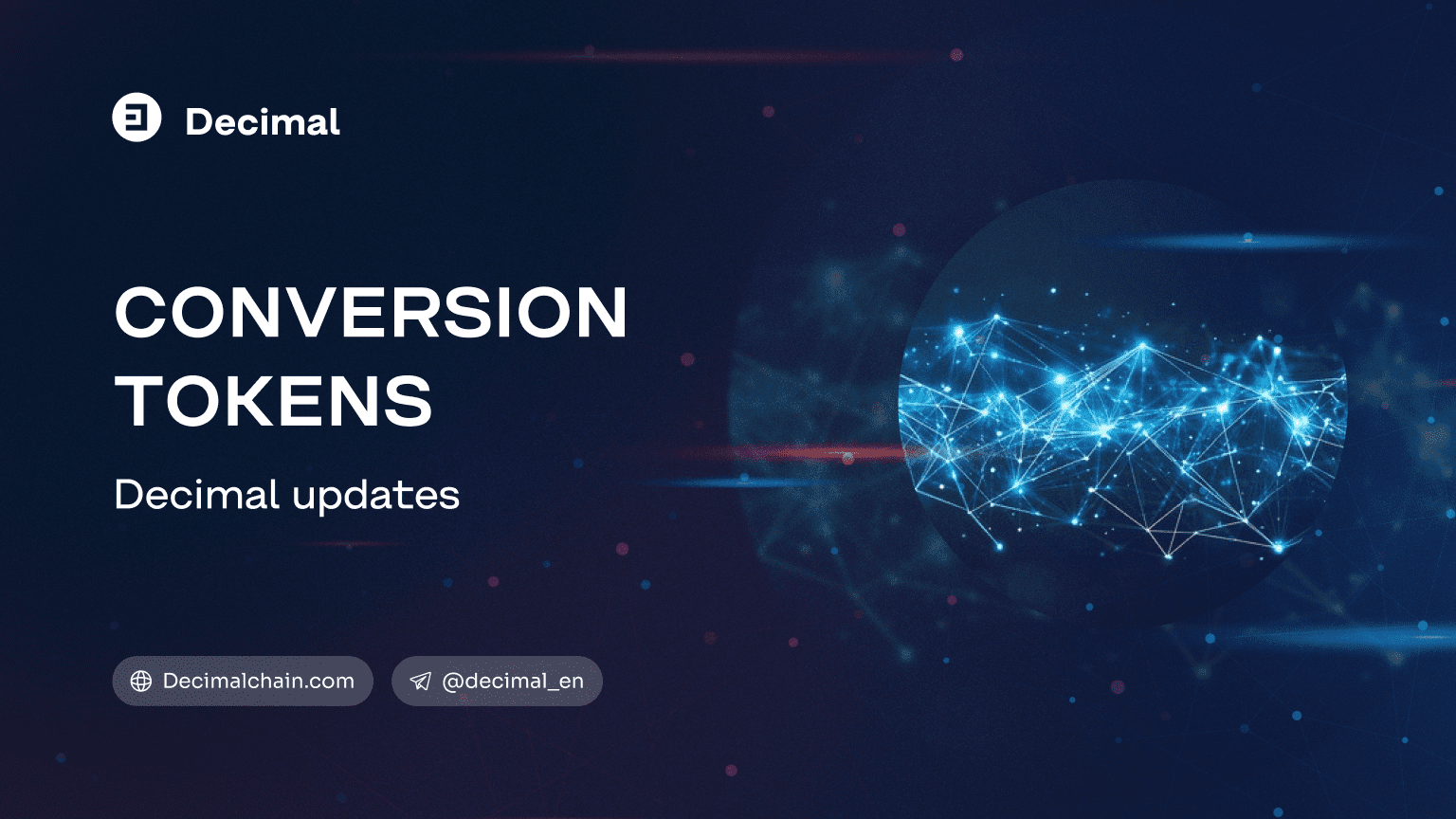 Decimal

CONVERSION TOKENS

Decimal updates

Decimalchain.com

@decimal_en